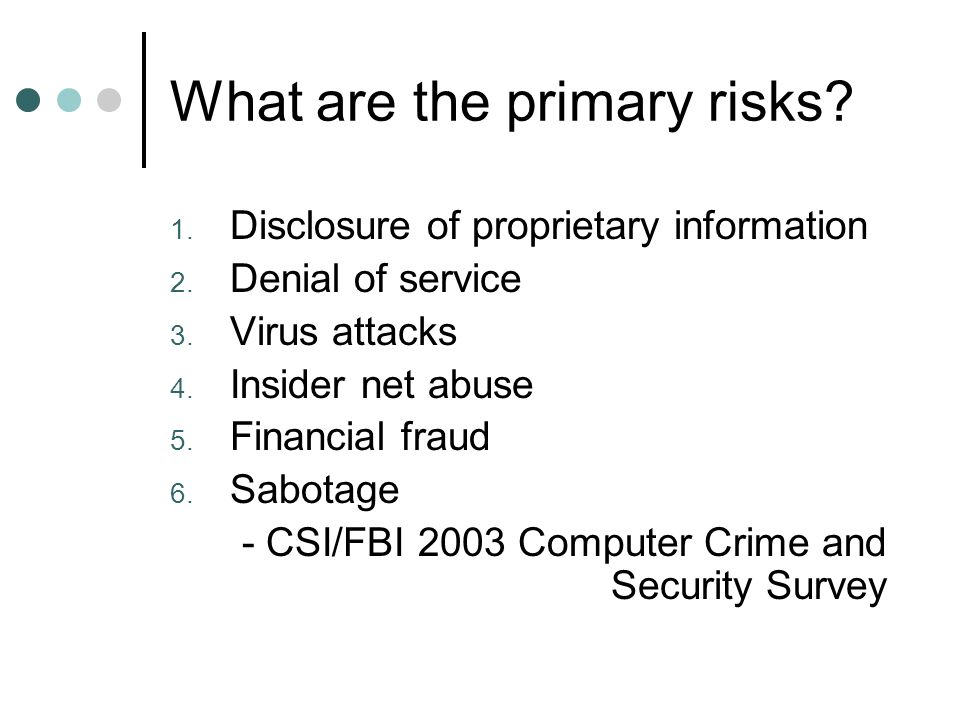 What are the primary risks?

1. Disclosure of proprietary information
2. Denial of service
3. Virus attacks
4. Insider net abuse
5. Financial fraud
6. Sabotage

- CSI/FBI 2003 Computer Crime and Security Survey